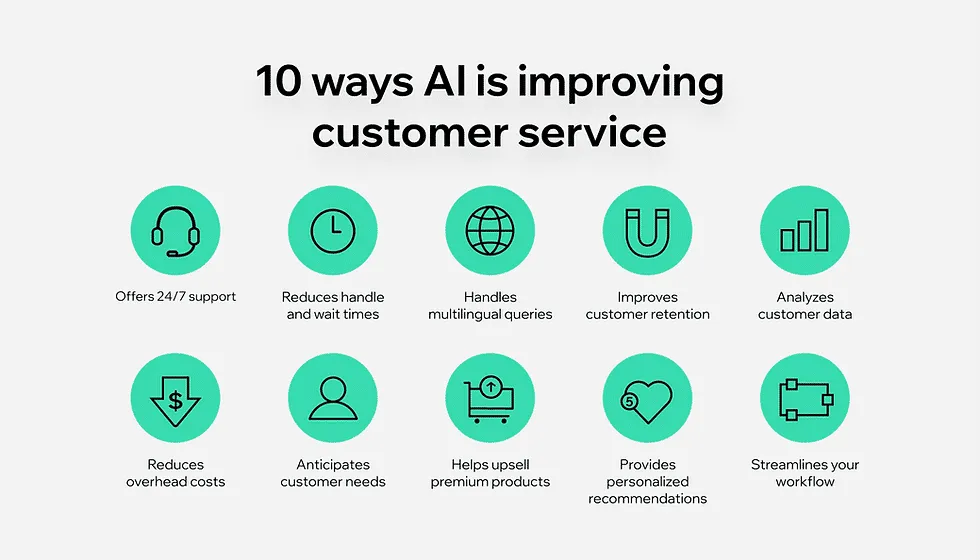 10 ways AI is improving customer service

Offers 24/7 support

Reduces handle and wait times

Handles multilingual queries

Improves customer retention

Analyzes customer data

$

Reduces overhead costs

Anticipates customer needs

Helps upsell premium products

5

Provides personalized recommendations

Streamlines your workflow